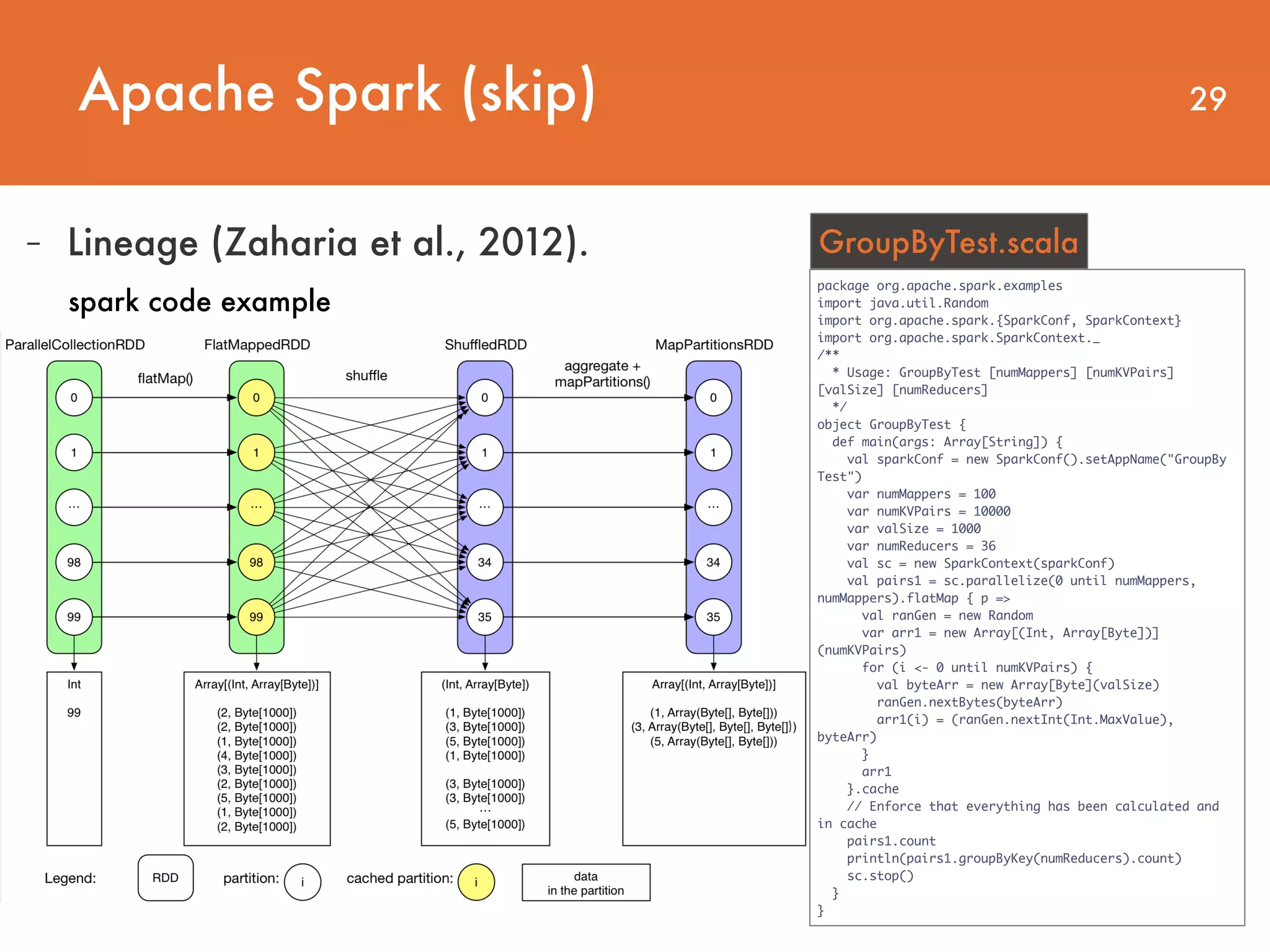 Apache Spark (skip)

29

– Lineage (Zaharia et al., 2012).

spark code example

ParallelCollectionRDD

FlatMappedRDD

ShuffledRDD

MapPartitionsRDD

flatMap()

shuffle

aggregate + mapPartitions()

0
1
...
98
99

0
1
...
98
99

0
1
...
34
35

0
1
...
34
35

Int

99

Array[(Int, Array[Byte])]

(2, Byte[1000])
(2, Byte[1000])
(1, Byte[1000])
(4, Byte[1000])
(3, Byte[1000])
(2, Byte[1000])
(5, Byte[1000])
(1, Byte[1000])
(2, Byte[1000])

(Int, Array[Byte])

(1, Byte[1000])
(3, Byte[1000])
(5, Byte[1000])
(1, Byte[1000])

(3, Byte[1000])
(3, Byte[1000])
...
(5, Byte[1000])

Array[(Int, Array[Byte])]

(1, Array(Byte[], Byte[]))
(3, Array(Byte[], Byte[], Byte[]))
(5, Array(Byte[], Byte[]))

Legend: RDD partition: i cached partition: i data in the partition

GroupByTest.scala

package org.apache.spark.examples
import java.util.Random
import org.apache.spark.{SparkConf, SparkContext}
import org.apache.spark.SparkContext._
/**
 * Usage: GroupByTest [numMappers] [numKVPairs] [valSize] [numReducers]
 */
object GroupByTest {
  def main(args: Array[String]) {
    val sparkConf = new SparkConf().setAppName("GroupBy Test")
    var numMappers = 100
    var numKVPairs = 10000
    var valSize = 1000
    var numReducers = 36
    val sc = new SparkContext(sparkConf)
    val pairs1 = sc.parallelize(0 until numMappers, numMappers).flatMap { p =>
      val ranGen = new Random
      var arr1 = new Array[(Int, Array[Byte])](numKVPairs)
      for (i <- 0 until numKVPairs) {
        val byteArr = new Array[Byte](valSize)
        ranGen.nextBytes(byteArr)
        arr1(i) = (ranGen.nextInt(Int.MaxValue), byteArr)
      }
      arr1
    }.cache
    // Enforce that everything has been calculated and in cache
    pairs1.count
    println(pairs1.groupByKey(numReducers).count)
    sc.stop()
  }
}